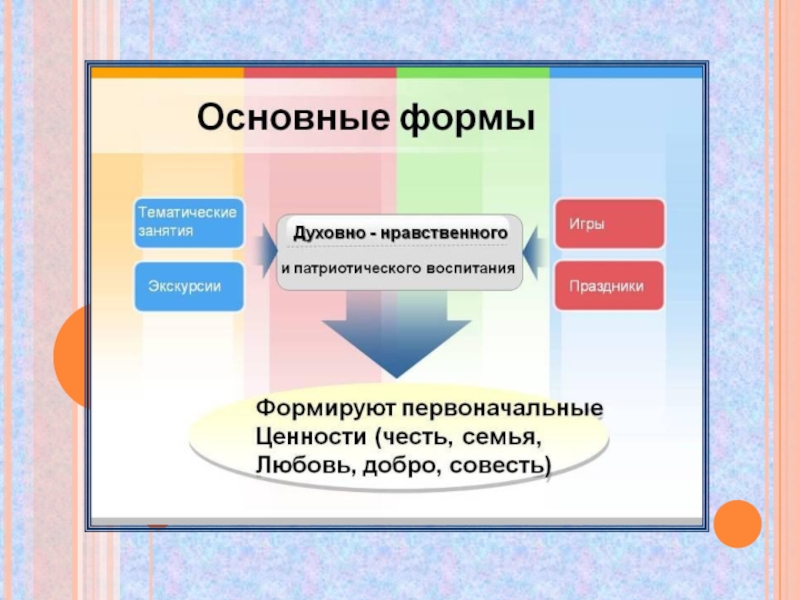 Основные формы

Тематические занятия

Экскурсии

Духовно - нравственного

и патриотического воспитания

Игры

Праздники

Формируют первоначальные Ценности (честь, семья, Любовь, добро, совесть)